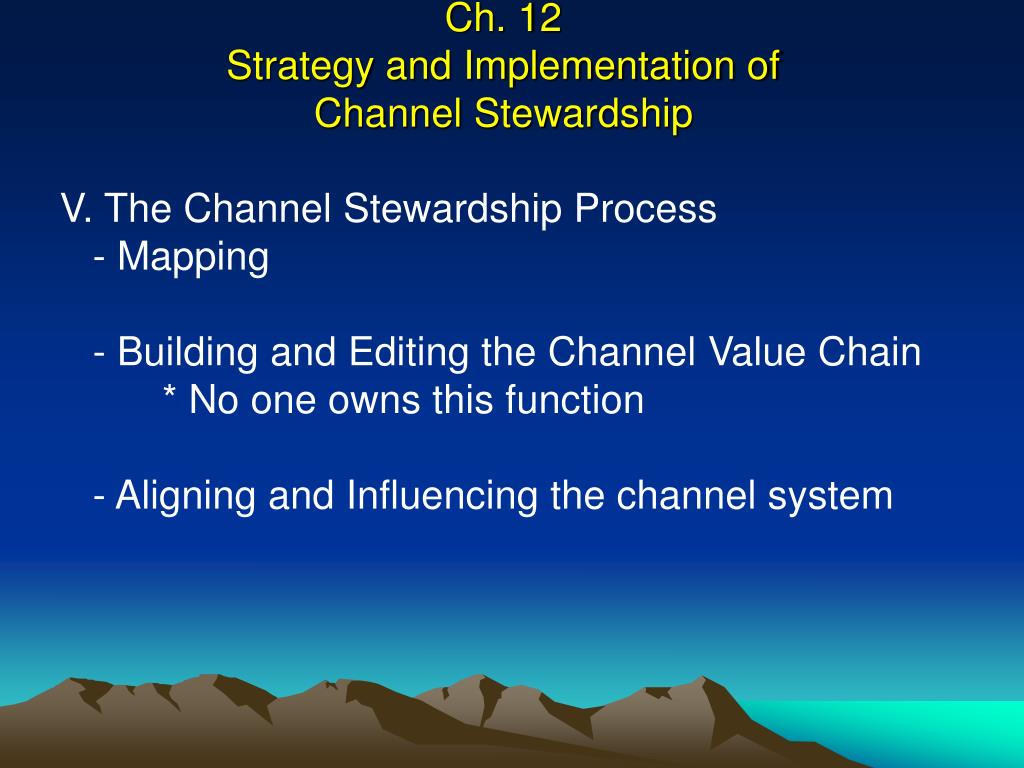 Ch. 12
Strategy and Implementation of
Channel Stewardship

V. The Channel Stewardship Process
- Mapping

- Building and Editing the Channel Value Chain
* No one owns this function

- Aligning and Influencing the channel system